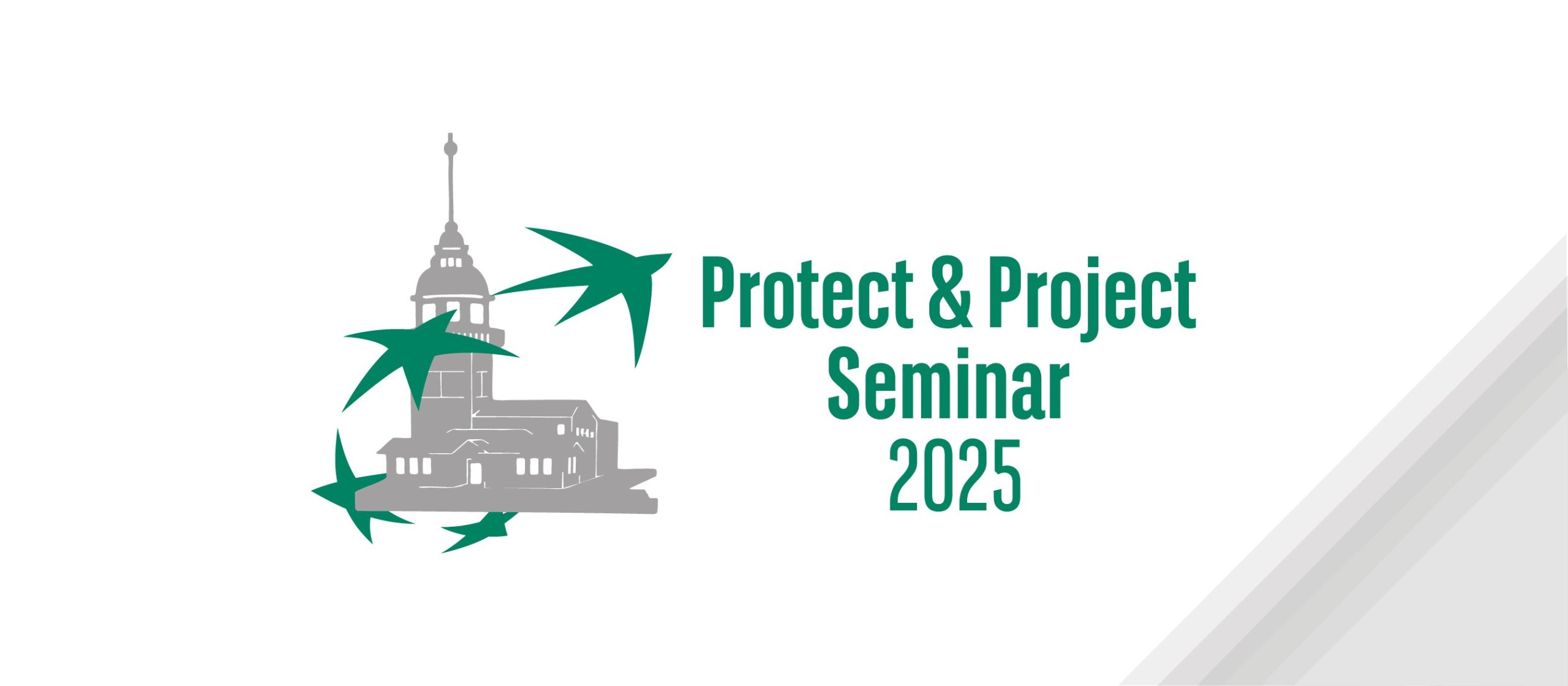 Protect & Project
Seminar
2025